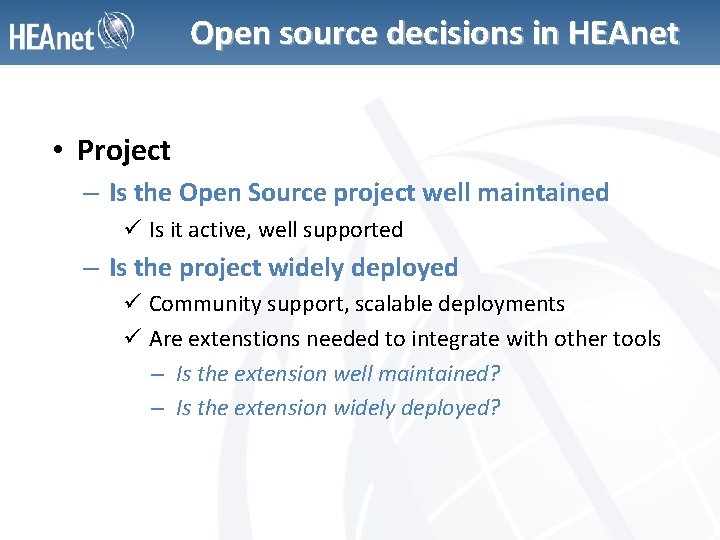 HEAnet

Open source decisions in HEAnet

• Project
– Is the Open Source project well maintained
✓ Is it active, well supported
– Is the project widely deployed
✓ Community support, scalable deployments
✓ Are extenstions needed to integrate with other tools
– Is the extension well maintained?
– Is the extension widely deployed?